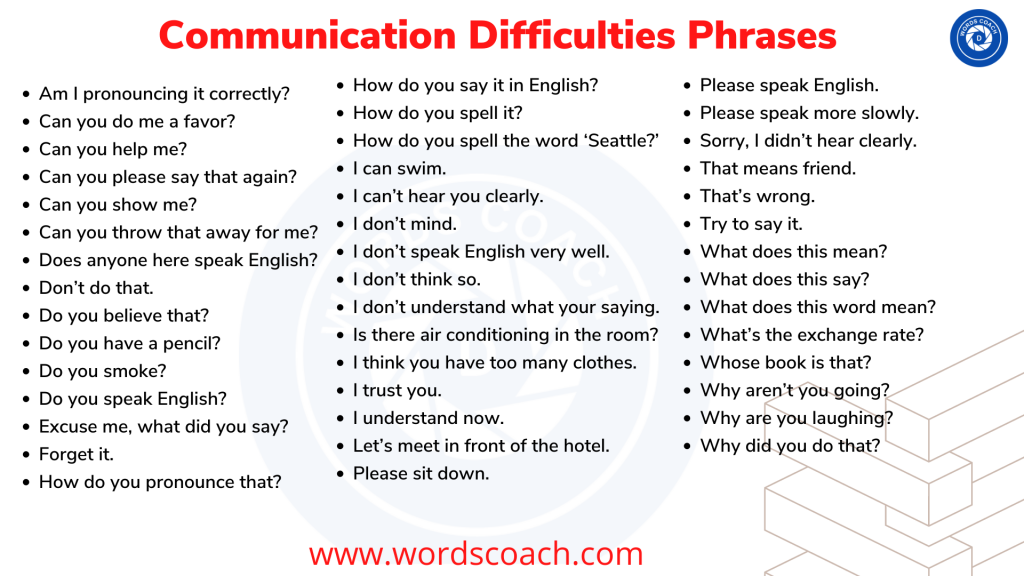 Communication Difficulties Phrases

WORDS COACH

- Am I pronouncing it correctly?
- Can you do me a favor?
- Can you help me?
- Can you please say that again?
- Can you show me?
- Can you throw that away for me?
- Does anyone here speak English?
- Don't do that.
- Do you believe that?
- Do you have a pencil?
- Do you smoke?
- Do you speak English?
- Excuse me, what did you say?
- Forget it.
- How do you pronounce that?

- How do you say it in English?
- How do you spell it?
- How do you spell the word 'Seattle?'
- I can swim.
- I can't hear you clearly.
- I don't mind.
- I don't speak English very well.
- I don't think so.
- I don't understand what your saying.
- Is there air conditioning in the room?
- I think you have too many clothes.
- I trust you.
- I understand now.
- Let's meet in front of the hotel.
- Please sit down.

- Please speak English.
- Please speak more slowly.
- Sorry, I didn't hear clearly.
- That means friend.
- That's wrong.
- Try to say it.
- What does this mean?
- What does this say?
- What does this word mean?
- What's the exchange rate?
- Whose book is that?
- Why aren't you going?
- Why are you laughing?
- Why did you do that?

www.wordscoach.com